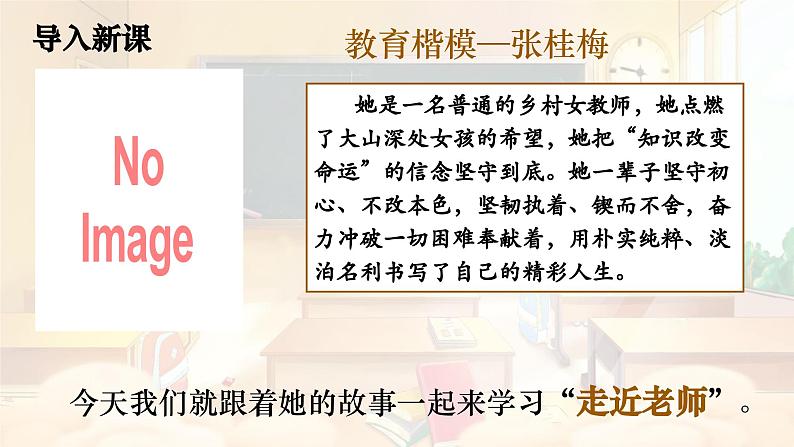 导入新课

教育楷模—张桂梅

No Image

她是一名普通的乡村女教师，她点燃了大山深处女孩的希望，她把“知识改变命运”的信念坚守到底。她一辈子坚守初心、不改本色，坚韧执着、锲而不舍，奋力冲破一切困难奉献着，用朴实纯粹、淡泊名利书写了自己的精彩人生。

今天我们就跟着她的故事一起来学习“走近老师”。